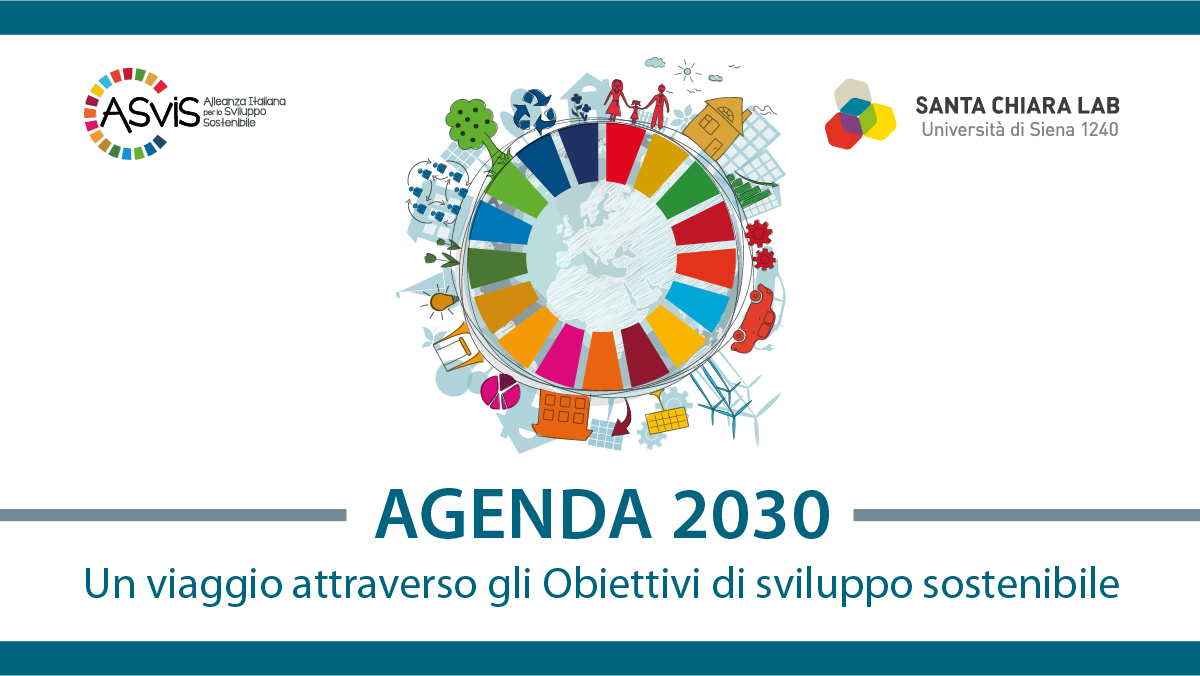 ASviS Alleanza Italiana per lo Sviluppo Sostenibile

SANTA CHIARA LAB
Università di Siena 1240

AGENDA 2030

Un viaggio attraverso gli Obiettivi di sviluppo sostenibile